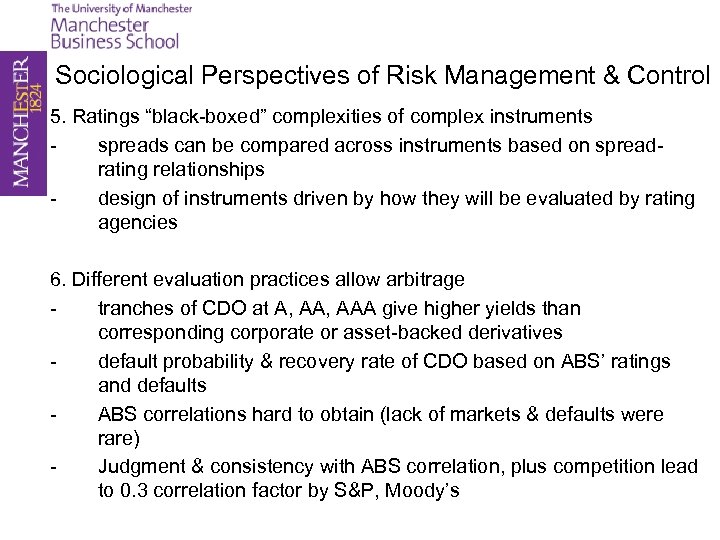 The University of Manchester
Manchester
Business School

MANCHESTER
1824

Sociological Perspectives of Risk Management & Control

5. Ratings “black-boxed” complexities of complex instruments
- spreads can be compared across instruments based on spread-rating relationships
- design of instruments driven by how they will be evaluated by rating agencies

6. Different evaluation practices allow arbitrage
- tranches of CDO at A, AA, AAA give higher yields than corresponding corporate or asset-backed derivatives
- default probability & recovery rate of CDO based on ABS’ ratings and defaults
- ABS correlations hard to obtain (lack of markets & defaults were rare)
- Judgment & consistency with ABS correlation, plus competition lead to 0.3 correlation factor by S&P, Moody’s